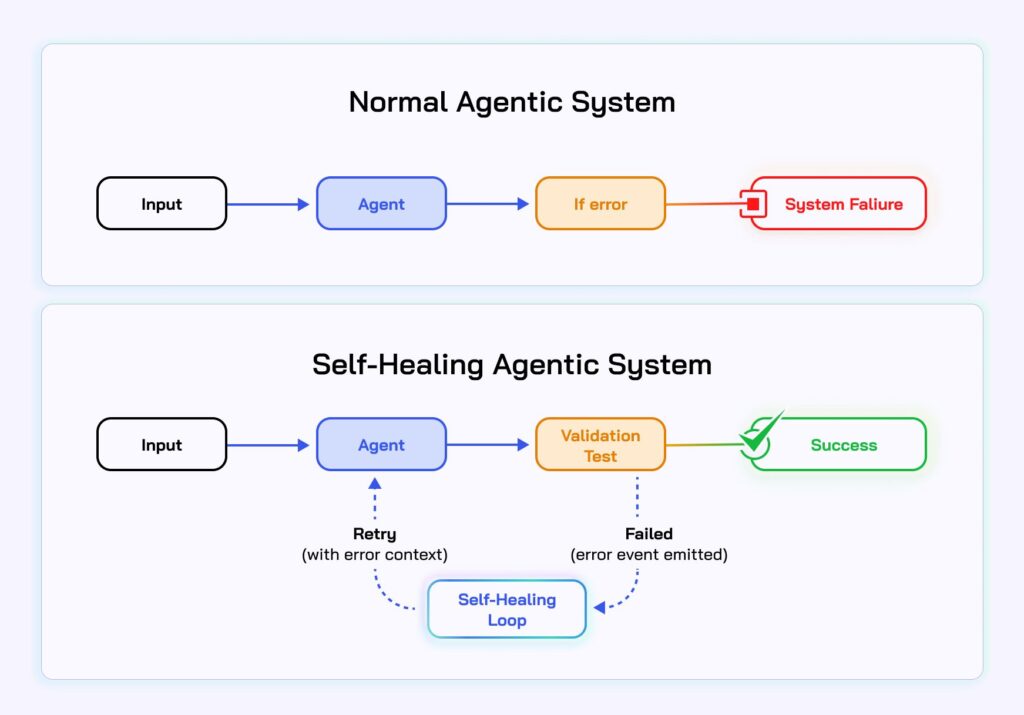 Normal Agentic System

Input

Agent

If error

System Faliure

Self-Healing Agentic System

Input

Agent

Validation Test

Success

Retry
(with error context)

Failed
(error event emitted)

Self-Healing Loop